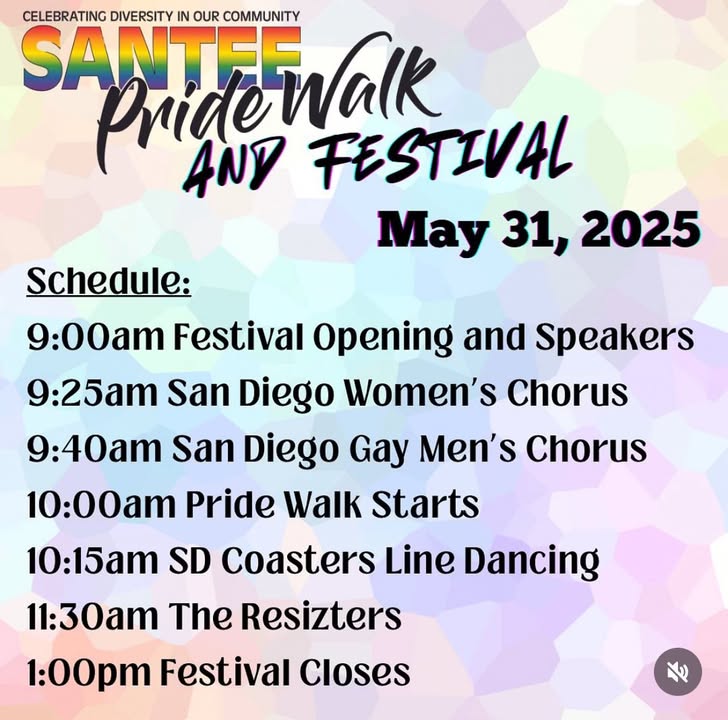 CELEBRATING DIVERSITY IN OUR COMMUNITY
SANTEE
Pride Walk
AND FESTIVAL
May 31, 2025

Schedule:
9:00am Festival Opening and Speakers
9:25am San Diego Women's Chorus
9:40am San Diego Gay Men's Chorus
10:00am Pride Walk Starts
10:15am SD Coasters Line Dancing
11:30am The Resizters
1:00pm Festival Closes